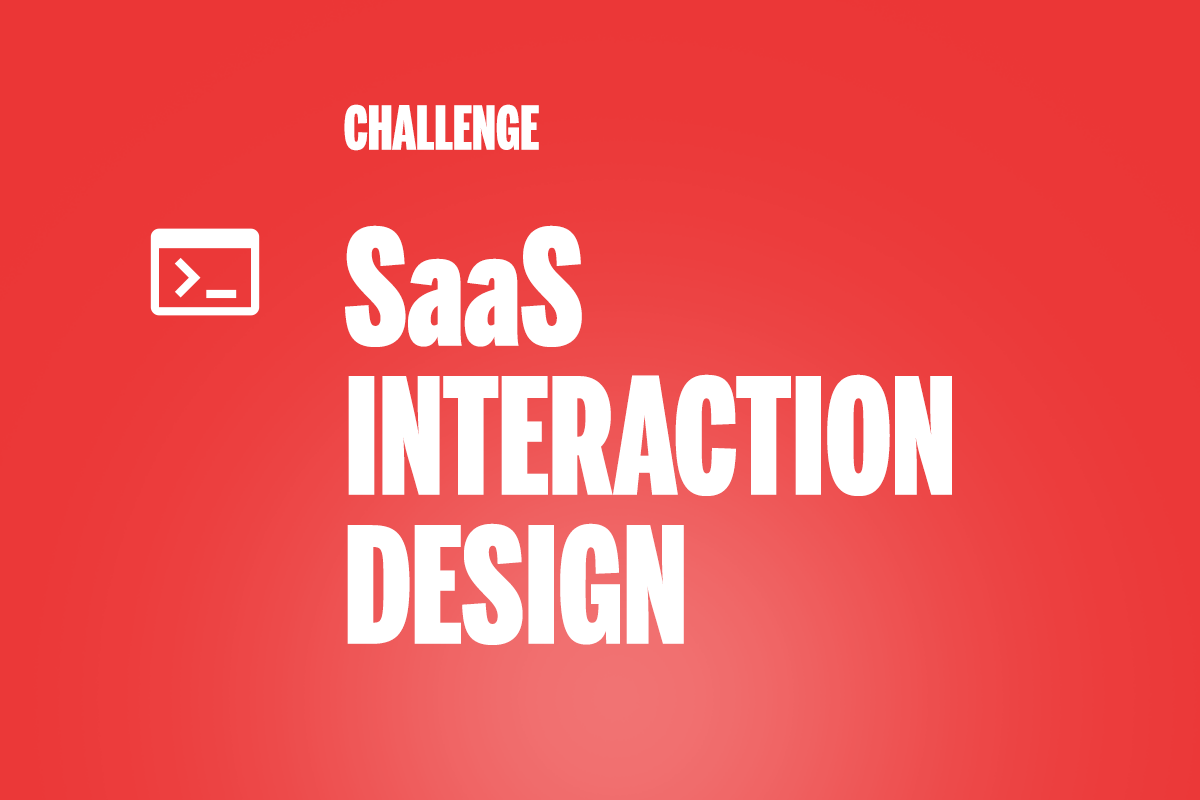 CHALLENGE

SaaS INTERACTION DESIGN